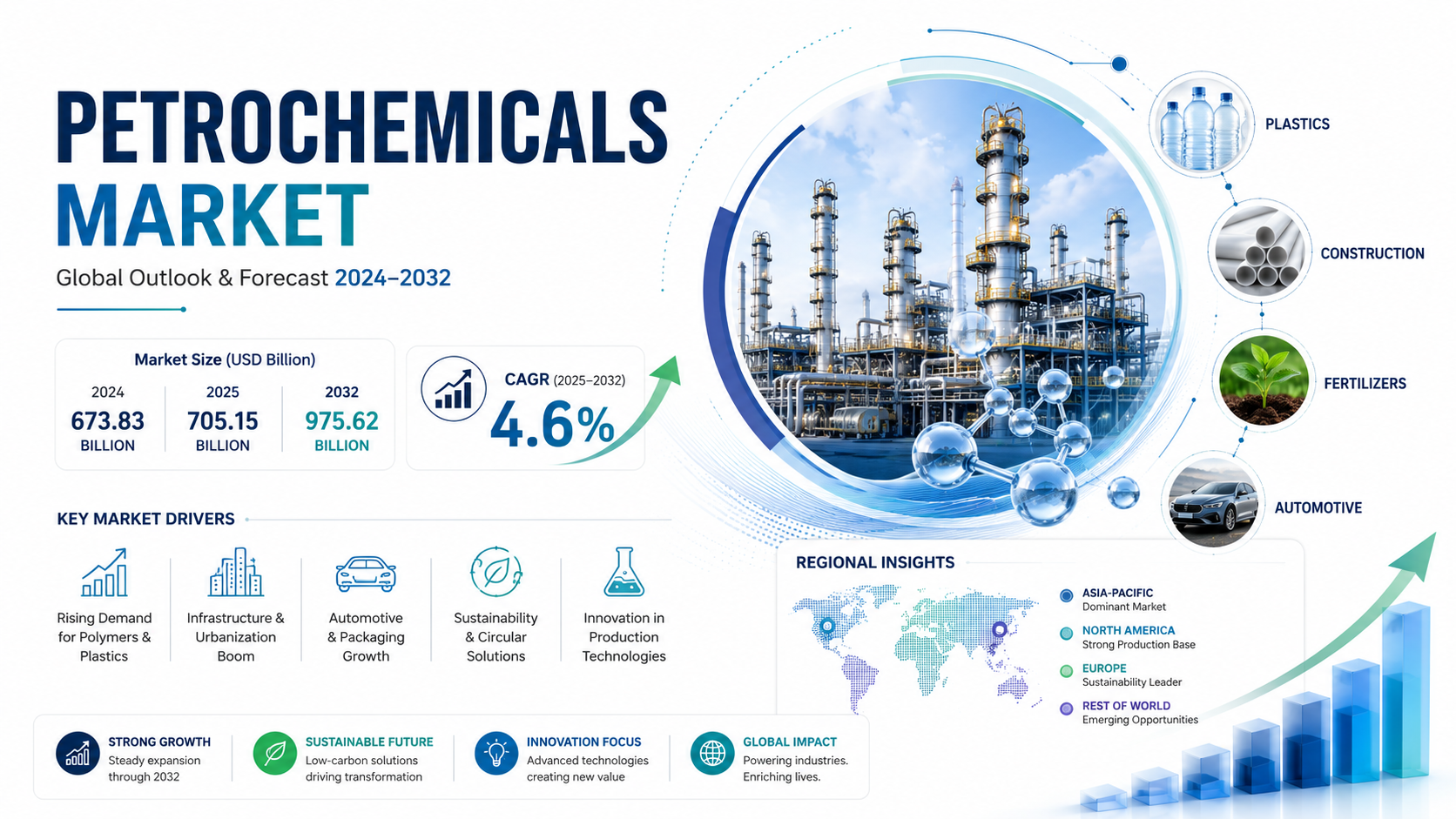 PETROCHEMICALS MARKET

Global Outlook & Forecast 2024–2032

Market Size (USD Billion)

| 2024 | 2025 | 2032 |
|---|---|---|
| 673.83 BILLION | 705.15 BILLION | 975.62 BILLION |

CAGR (2025–2032)
4.6%

PLASTICS

CONSTRUCTION

FERTILIZERS

AUTOMOTIVE

KEY MARKET DRIVERS

Rising Demand for Polymers & Plastics

Infrastructure & Urbanization Boom

Automotive & Packaging Growth

Sustainability & Circular Solutions

Innovation in Production Technologies

REGIONAL INSIGHTS

ASIA-PACIFIC
Dominant Market

NORTH AMERICA
Strong Production Base

EUROPE
Sustainability Leader

REST OF WORLD
Emerging Opportunities

STRONG GROWTH
Steady expansion through 2032

SUSTAINABLE FUTURE
Low-carbon solutions driving transformation

INNOVATION FOCUS
Advanced technologies creating new value

GLOBAL IMPACT
Powering industries. Enriching lives.